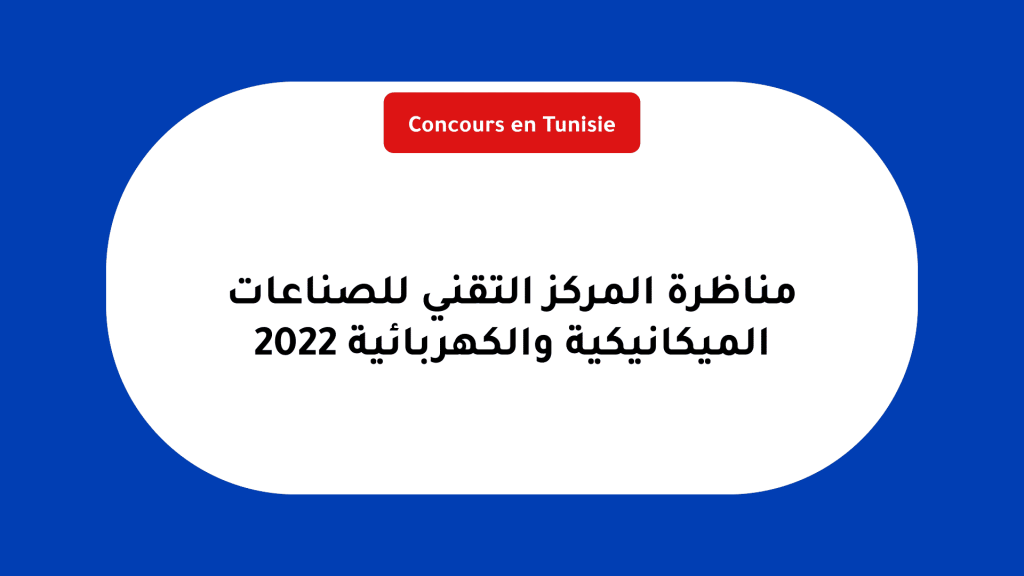 Concours en Tunisie

مناظرة المركز التقني للصناعات الميكانيكية والكهربائية 2022